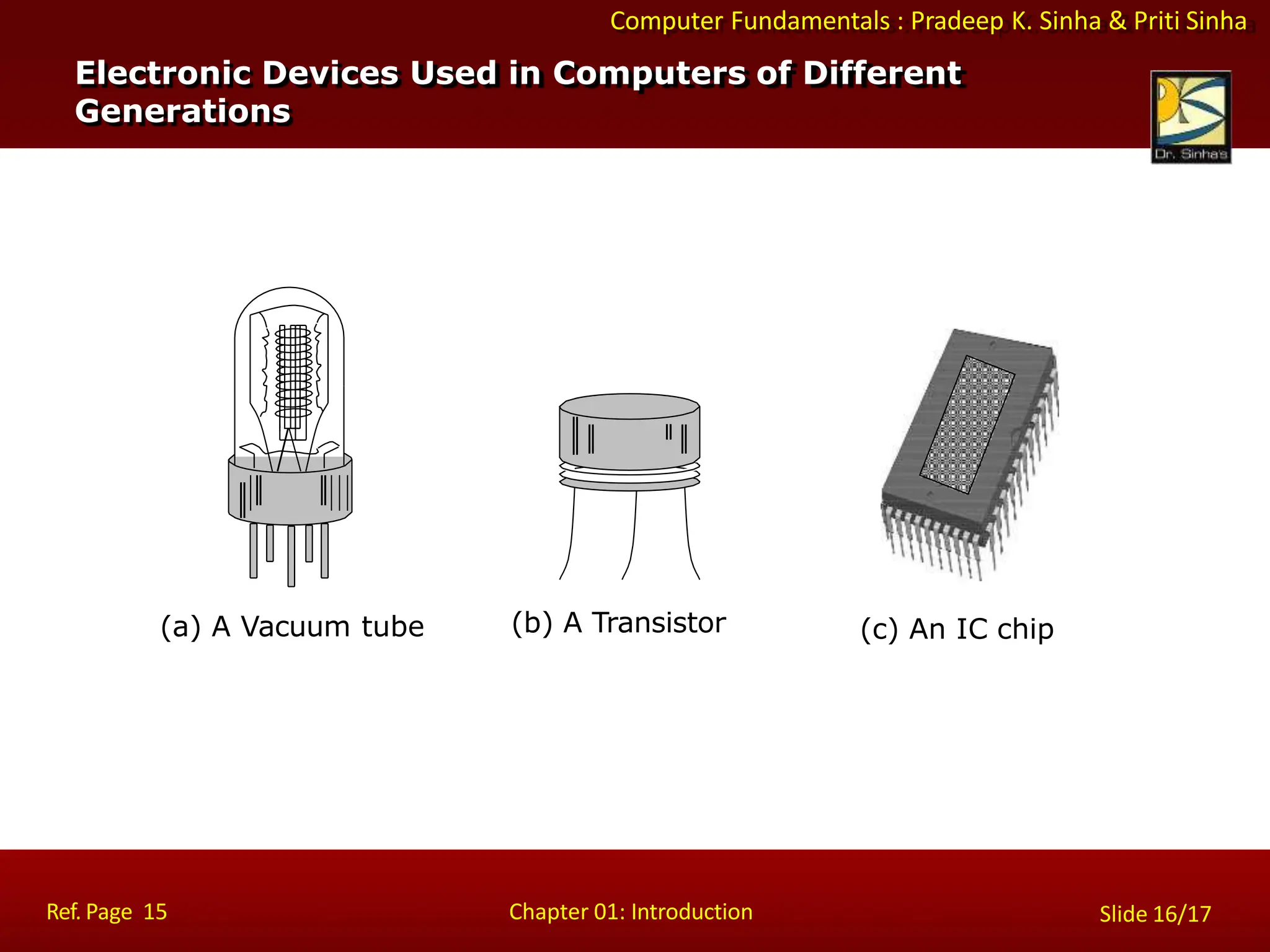 Computer Fundamentals : Pradeep K. Sinha & Priti Sinha

Electronic Devices Used in Computers of Different Generations

Dr. Sinha's

(a) A Vacuum tube

(b) A Transistor

(c) An IC chip

Ref. Page 15

Chapter 01: Introduction

Slide 16/17